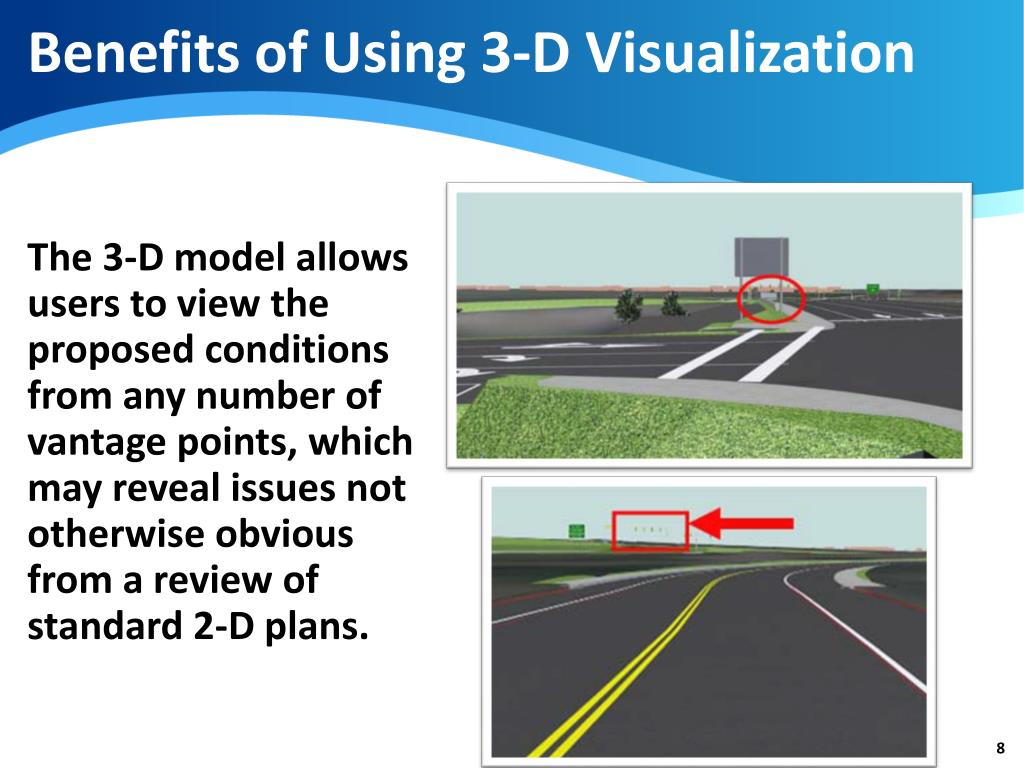 Benefits of Using 3-D Visualization

The 3-D model allows users to view the proposed conditions from any number of vantage points, which may reveal issues not otherwise obvious from a review of standard 2-D plans.

8